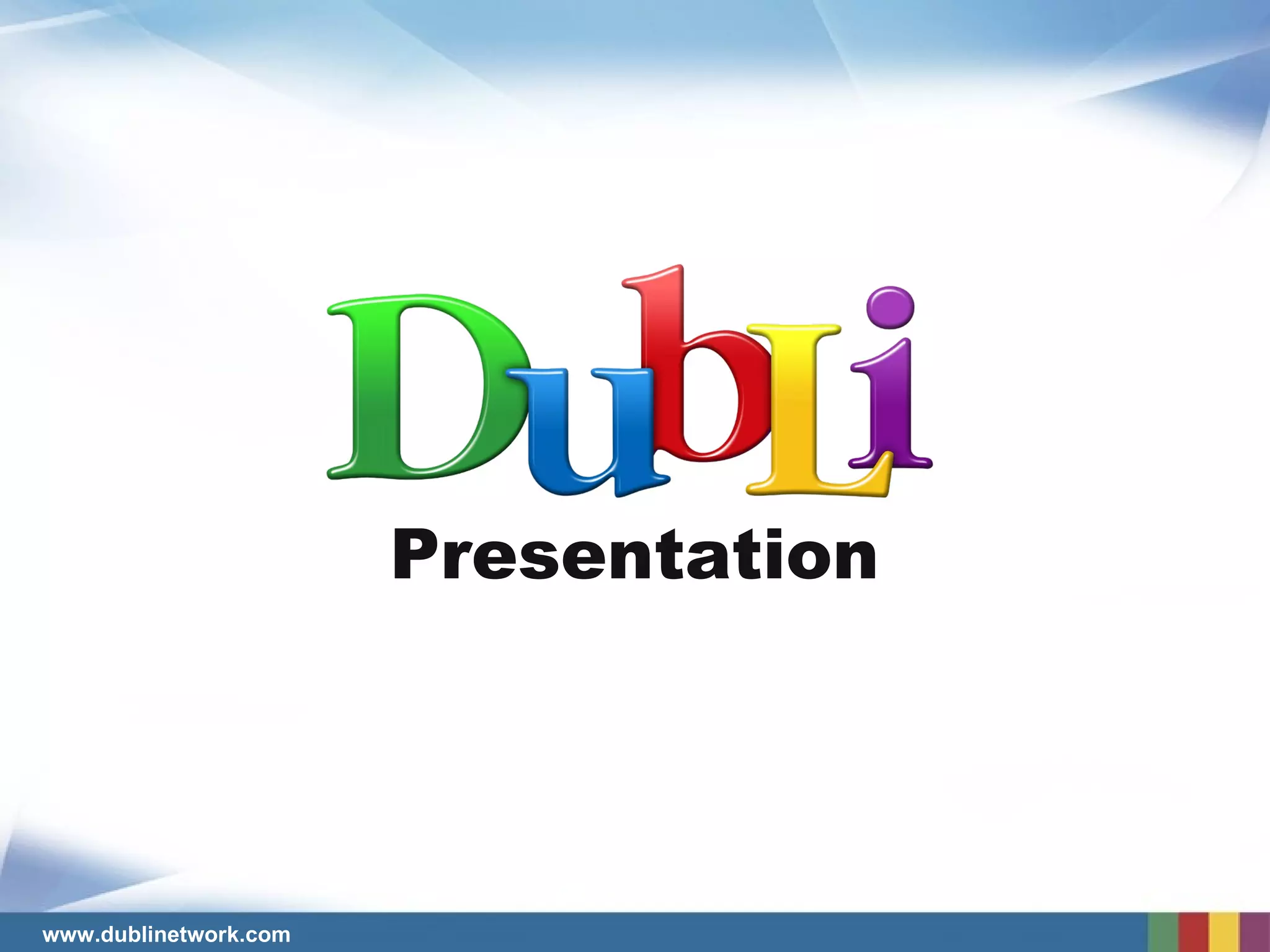 DubLi

Presentation

www.dublinetwork.com